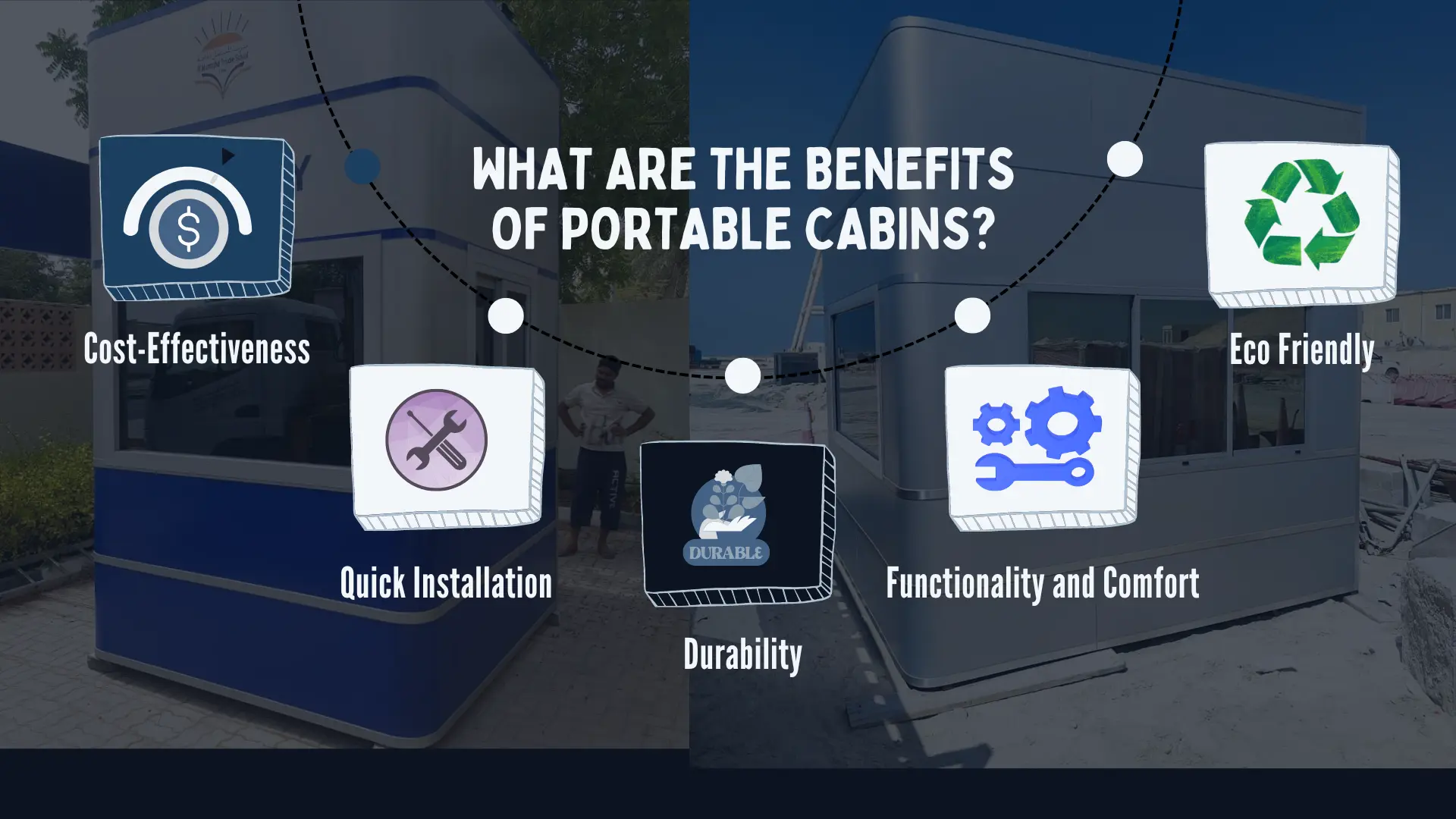 WHAT ARE THE BENEFITS OF PORTABLE CABINS?

$

Cost-Effectiveness

Quick Installation

DURABLE

Durability

Functionality and Comfort

Eco Friendly